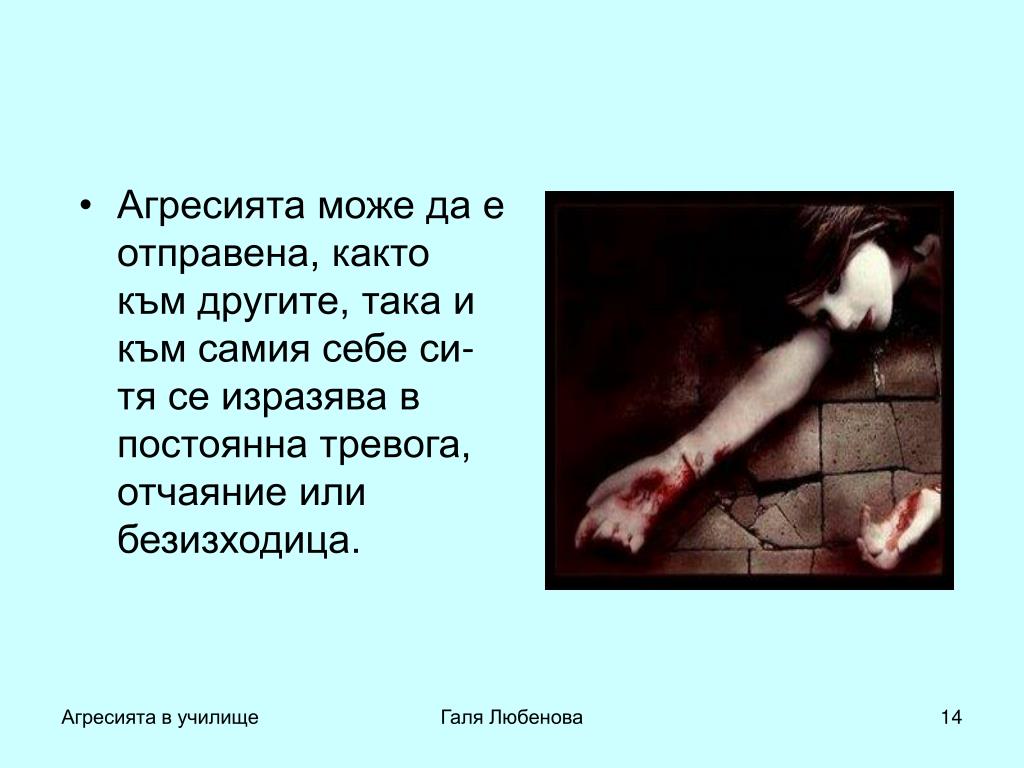 • Агресията може да е отправена, както към другите, така и към самия себе си- тя се изразява в постоянна тревога, отчаяние или безизходица.

Агресията в училище

Галя Любенова

14